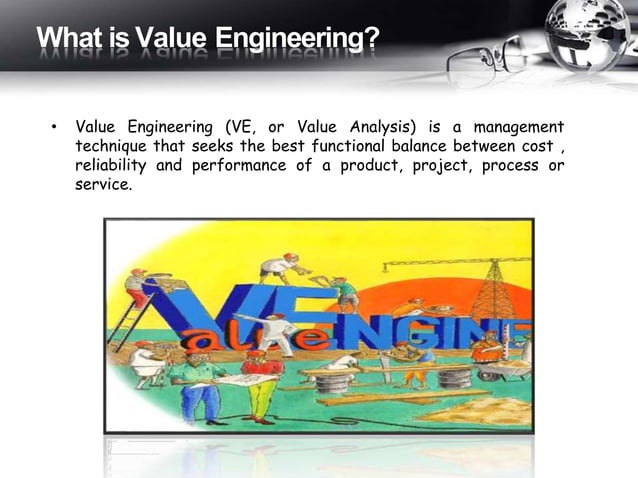 What is Value Engineering?

• Value Engineering (VE, or Value Analysis) is a management technique that seeks the best functional balance between cost , reliability and performance of a product, project, process or service.

VE
alue
ENGINE